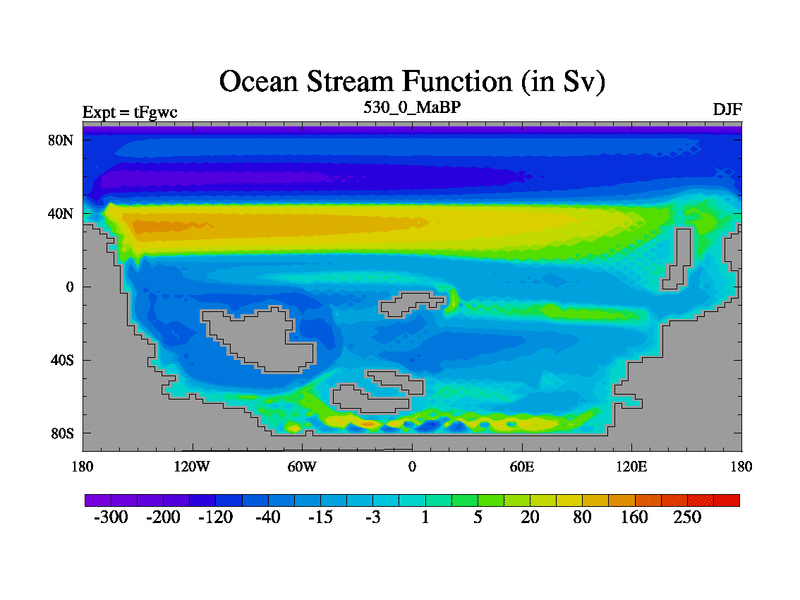 Ocean Stream Function (in Sv)

Expt = tFgwc

530_0_MaBP

DJF

80N
40N
0
40S
80S

180
120W
60W
0
60E
120E
180

-300
-200
-120
-40
-15
-3
1
5
20
80
160
250